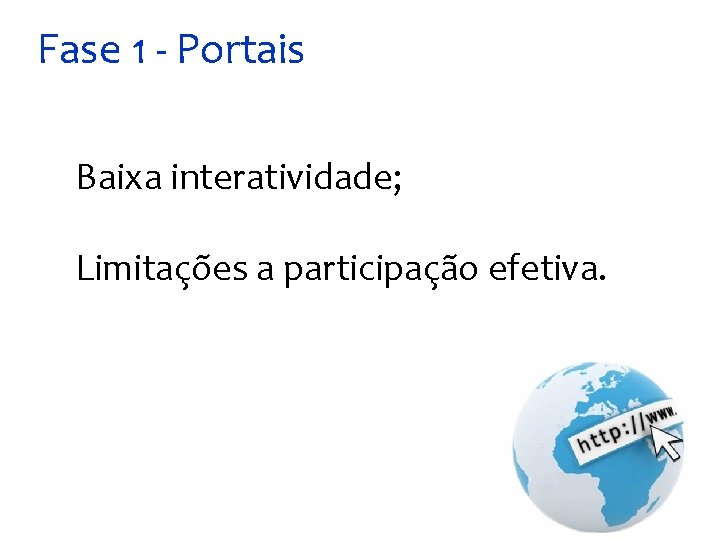 Fase 1 - Portais

Baixa interatividade;

Limitações a participação efetiva.

http://www.